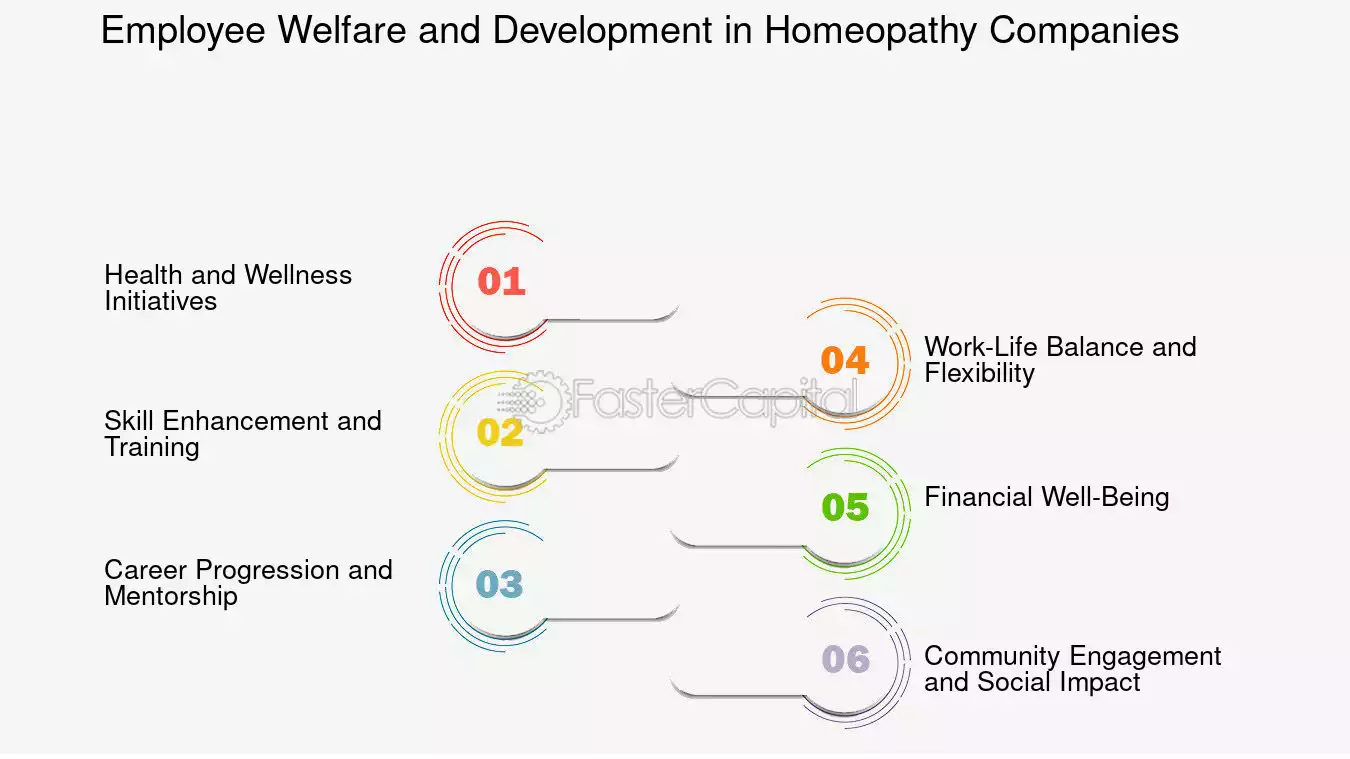 Employee Welfare and Development in Homeopathy Companies

Health and Wellness Initiatives

01

Skill Enhancement and Training

02

Career Progression and Mentorship

03

04

Work-Life Balance and Flexibility

05

Financial Well-Being

06

Community Engagement and Social Impact

FasterCapital